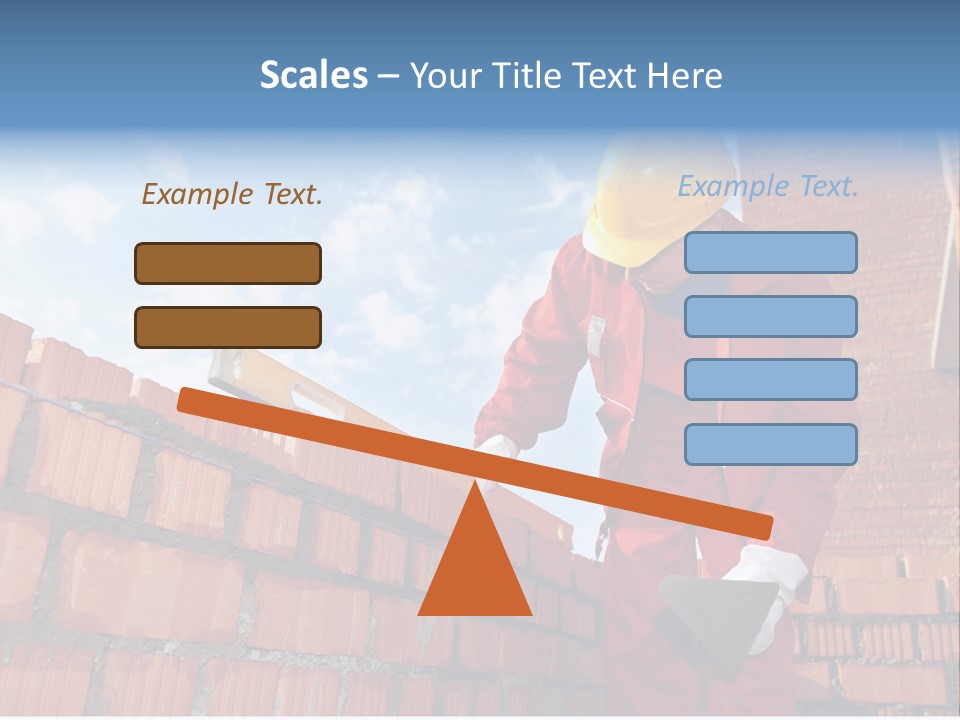 Scales – Your Title Text Here

Example Text.

Example Text.